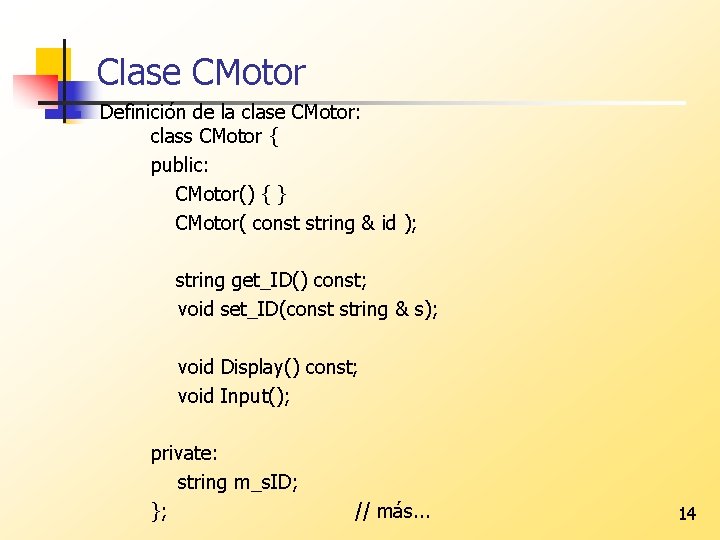 Clase CMotor

Definición de la clase CMotor:

class CMotor {
public:
CMotor() { }
CMotor( const string & id );

string get_ID() const;
void set_ID(const string & s);

void Display() const;
void Input();

private:
string m_sID;
}; // más...

14